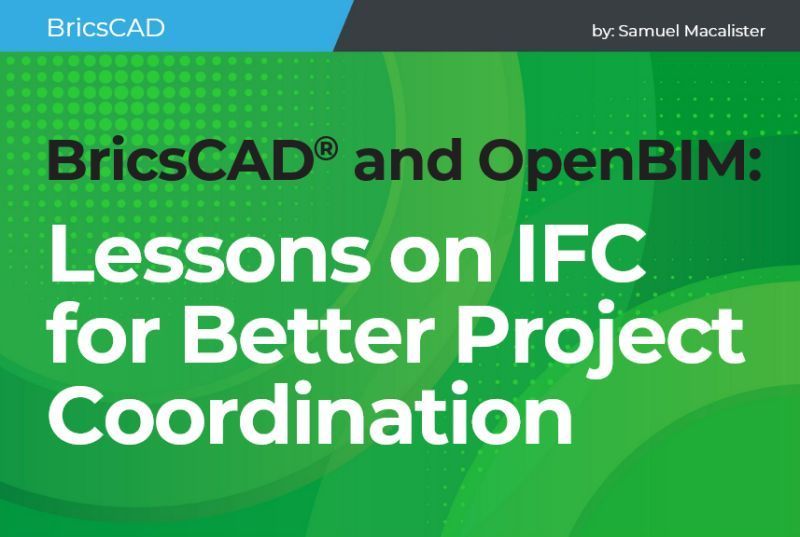 BricsCAD

by: Samuel Macalister

BricsCAD® and OpenBIM:

Lessons on IFC for Better Project Coordination